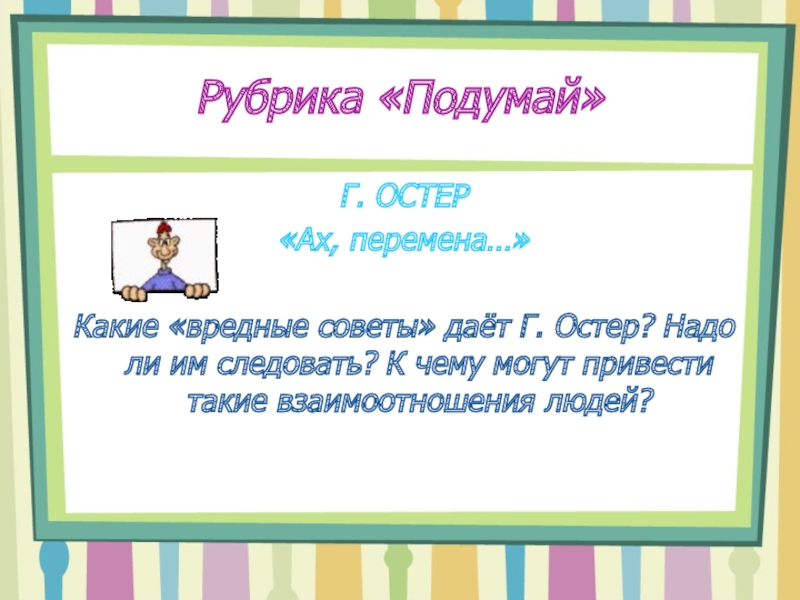 Рубрика «Подумай»

Г. ОСТЕР

«Ах, перемена…»

Какие «вредные советы» даёт Г. Остер? Надо ли им следовать? К чему могут привести такие взаимоотношения людей?